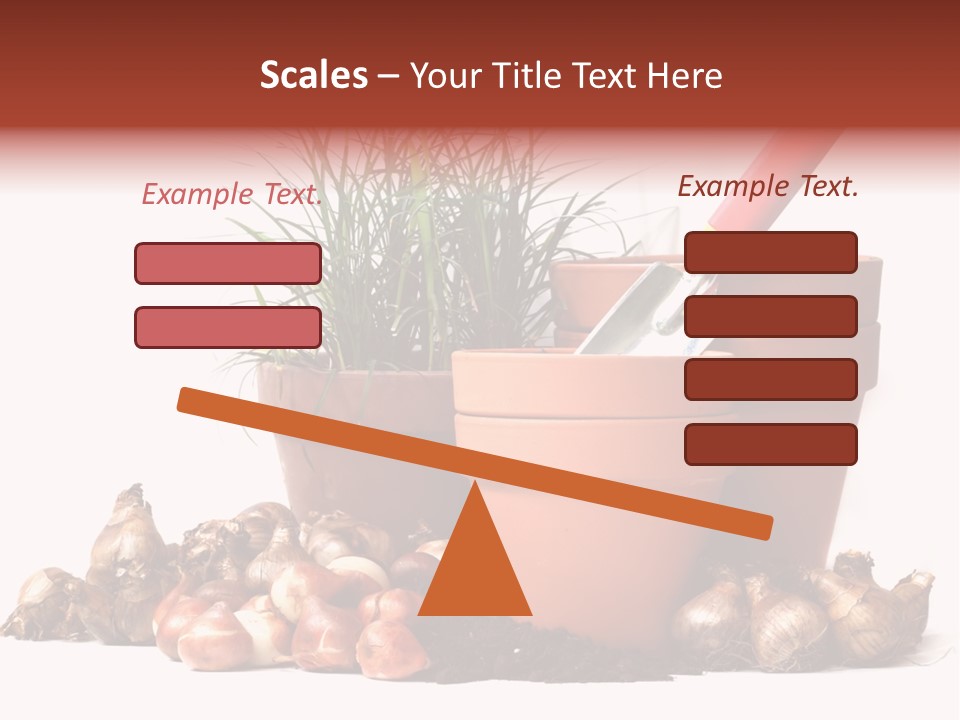 Scales – Your Title Text Here

Example Text.

Example Text.